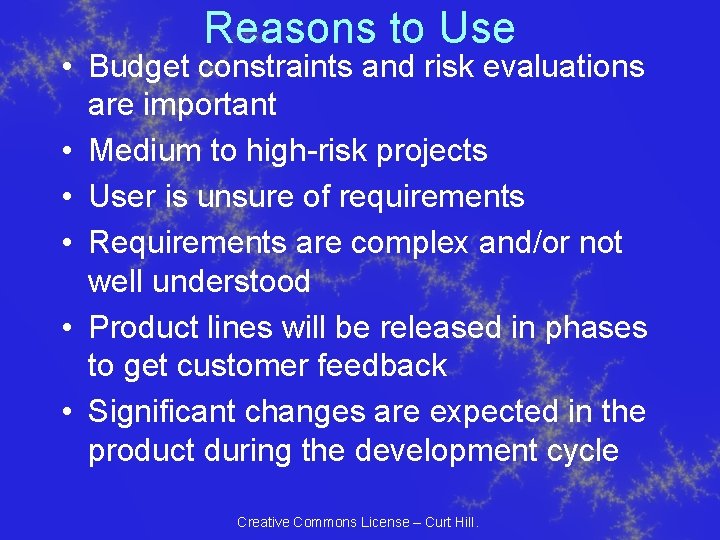 Reasons to Use

• Budget constraints and risk evaluations are important
• Medium to high-risk projects
• User is unsure of requirements
• Requirements are complex and/or not well understood
• Product lines will be released in phases to get customer feedback
• Significant changes are expected in the product during the development cycle

Creative Commons License – Curt Hill.